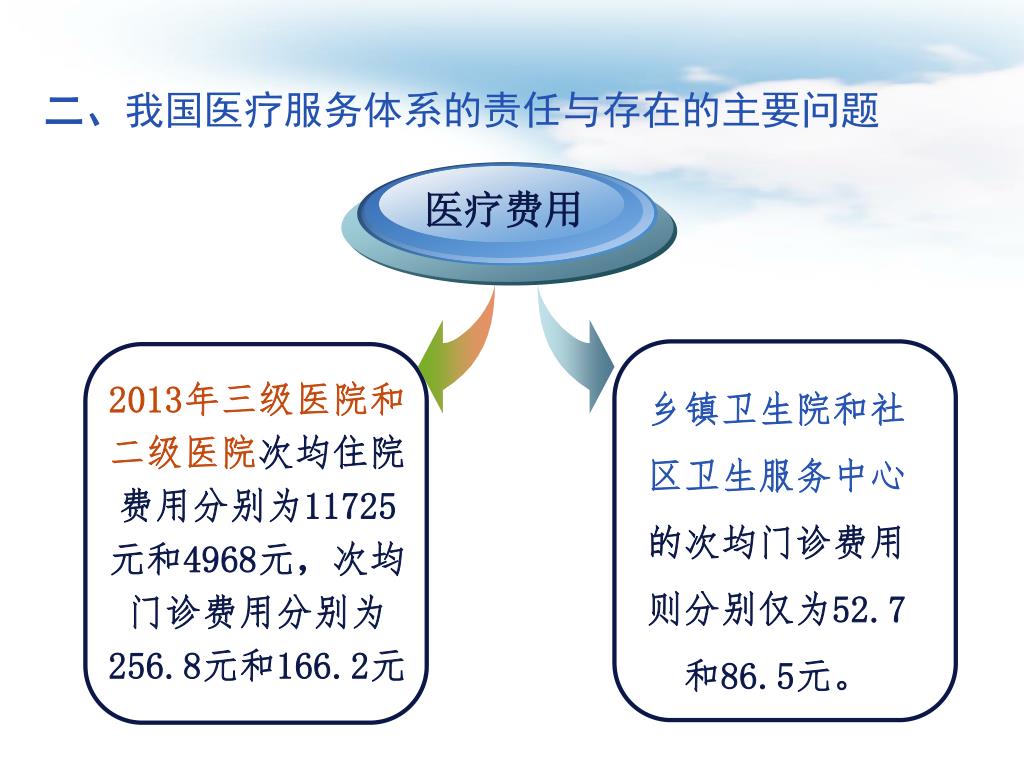 二、我国医疗服务体系的责任与存在的主要问题

医疗费用

2013年三级医院和二级医院次均住院费用分别为11725元和4968元，次均门诊费用分别为256.8元和166.2元

乡镇卫生院和社区卫生服务中心的次均门诊费用则分别仅为52.7和86.5元。